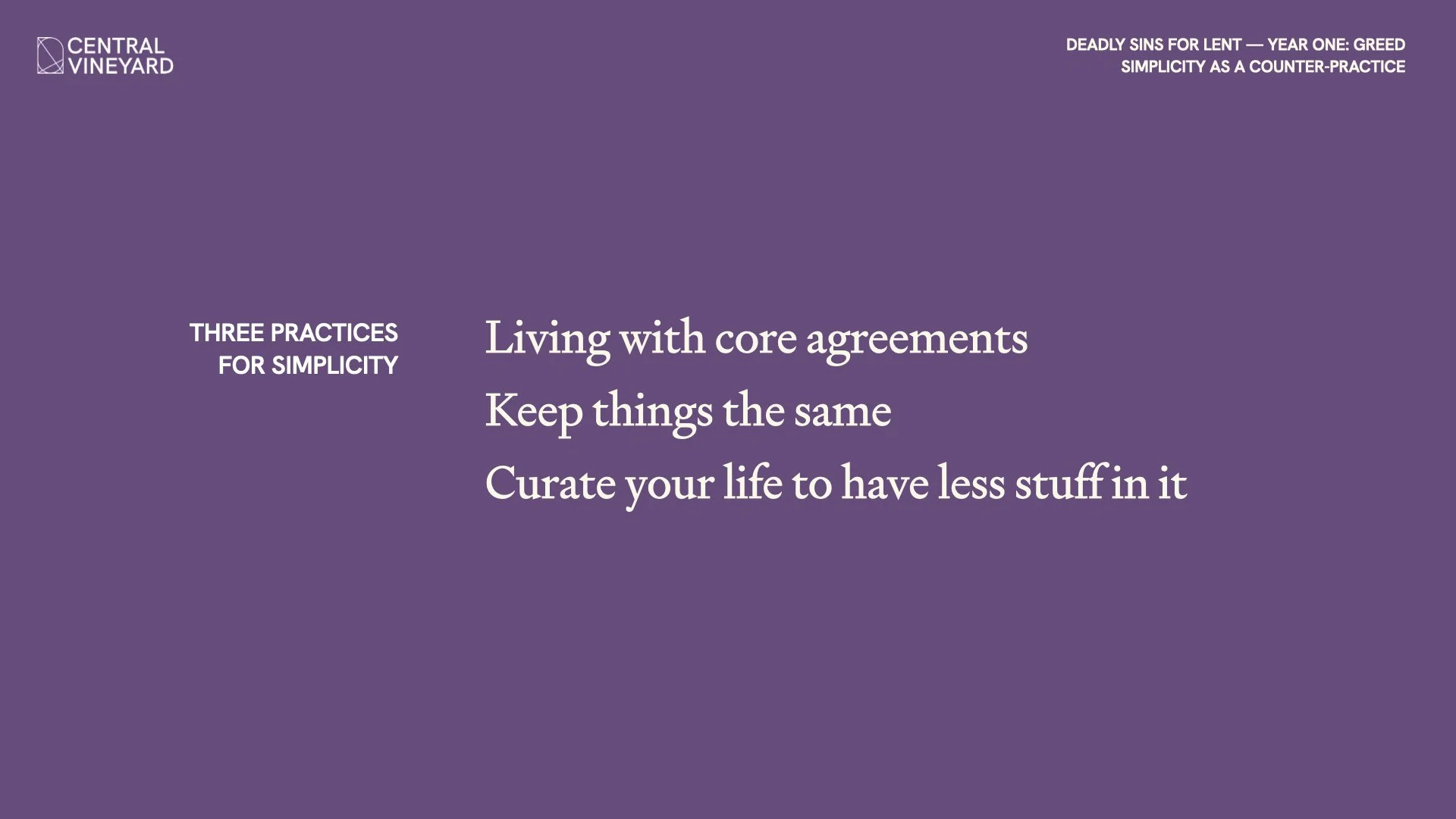 CENTRAL VINEYARD

DEADLY SINS FOR LENT — YEAR ONE: GREED
SIMPLICITY AS A COUNTER-PRACTICE

THREE PRACTICES FOR SIMPLICITY

Living with core agreements
Keep things the same
Curate your life to have less stuff in it